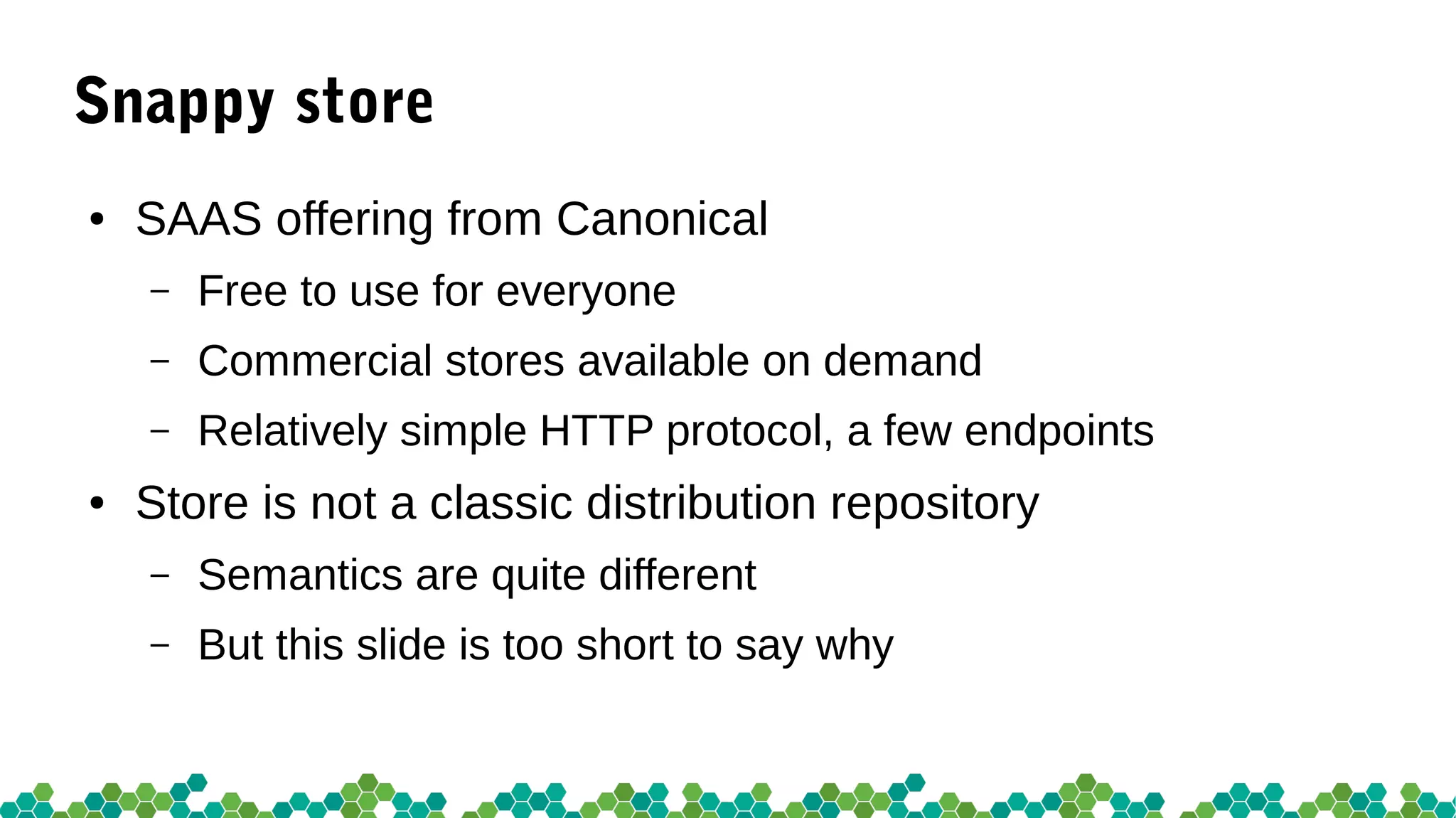 Snappy store

• SAAS offering from Canonical
– Free to use for everyone
– Commercial stores available on demand
– Relatively simple HTTP protocol, a few endpoints
• Store is not a classic distribution repository
– Semantics are quite different
– But this slide is too short to say why